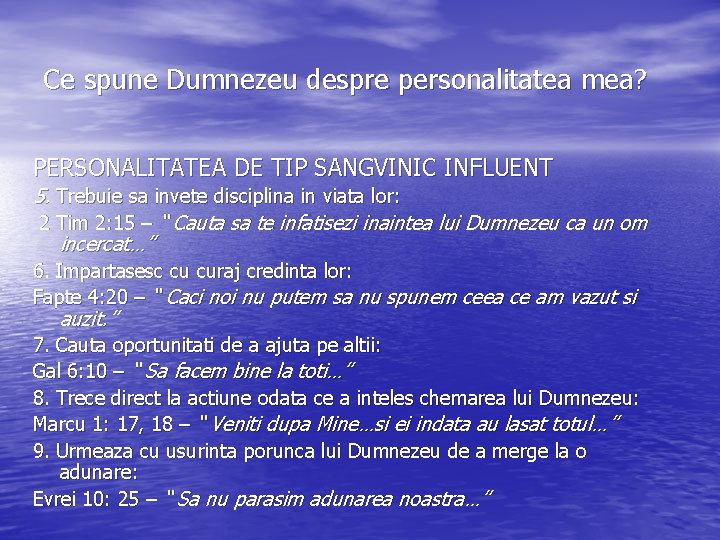 Ce spune Dumnezeu despre personalitatea mea?

PERSONALITATEA DE TIP SANGVINIC INFLUENT

5. Trebuie sa invete disciplina in viata lor:

2 Tim 2:15 – "Cauta sa te infatisezi inaintea lui Dumnezeu ca un om incercat…"

6. Impartasesc cu curaj credinta lor:

Fapte 4:20 – "Caci noi nu putem sa nu spunem ceea ce am vazut si auzit."

7. Cauta oportunitati de a ajuta pe altii:

Gal 6:10 – "Sa facem bine la toti…"

8. Trece direct la actiune odata ce a inteles chemarea lui Dumnezeu:

Marcu 1: 17, 18 – "Veniti dupa Mine…si ei indata au lasat totul…"

9. Urmeaza cu usurinta porunca lui Dumnezeu de a merge la o adunare:

Evrei 10: 25 – "Sa nu parasim adunarea noastra…"